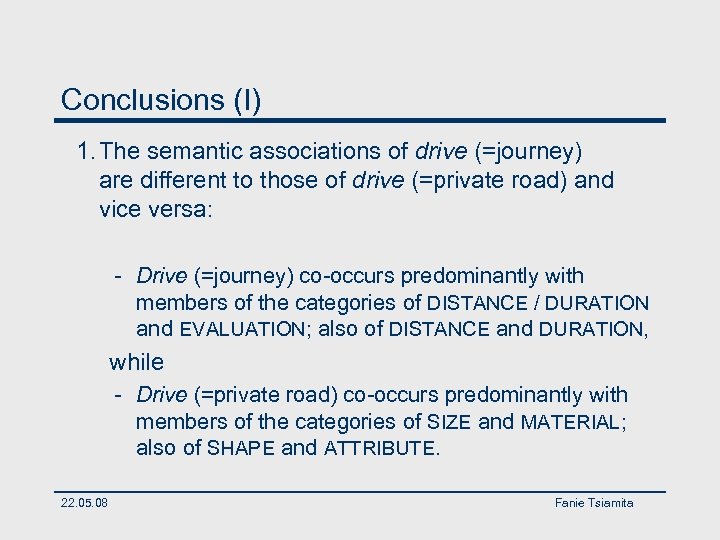 Conclusions (I)

1. The semantic associations of drive (=journey) are different to those of drive (=private road) and vice versa:

- Drive (=journey) co-occurs predominantly with members of the categories of DISTANCE / DURATION and EVALUATION; also of DISTANCE and DURATION,

while

- Drive (=private road) co-occurs predominantly with members of the categories of SIZE and MATERIAL; also of SHAPE and ATTRIBUTE.

22.05.08

Fanie Tsiamita